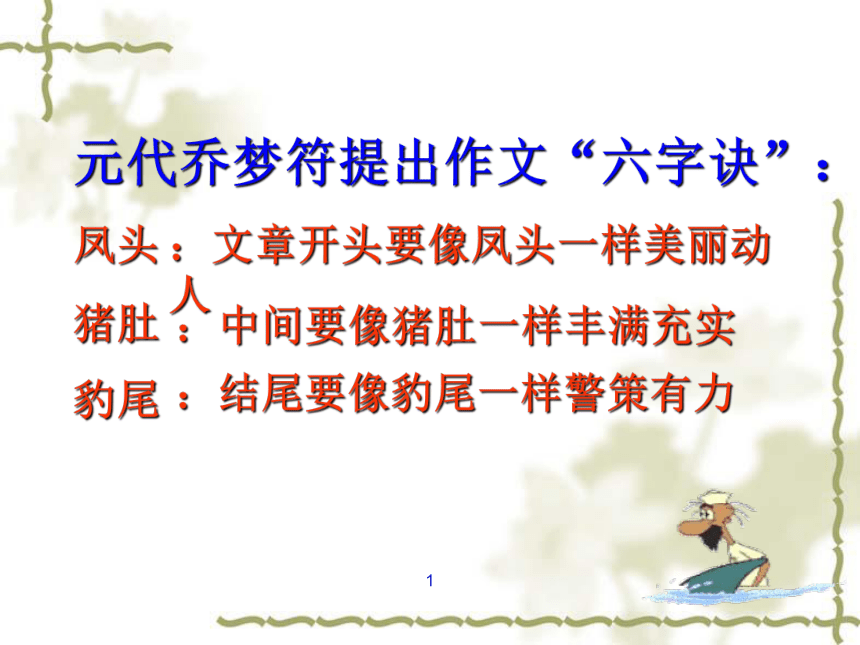 元代乔梦符提出作文“六字诀”：

凤头：文章开头要像凤头一样美丽动人

猪肚：中间要像猪肚一样丰满充实

豹尾：结尾要像豹尾一样警策有力

1